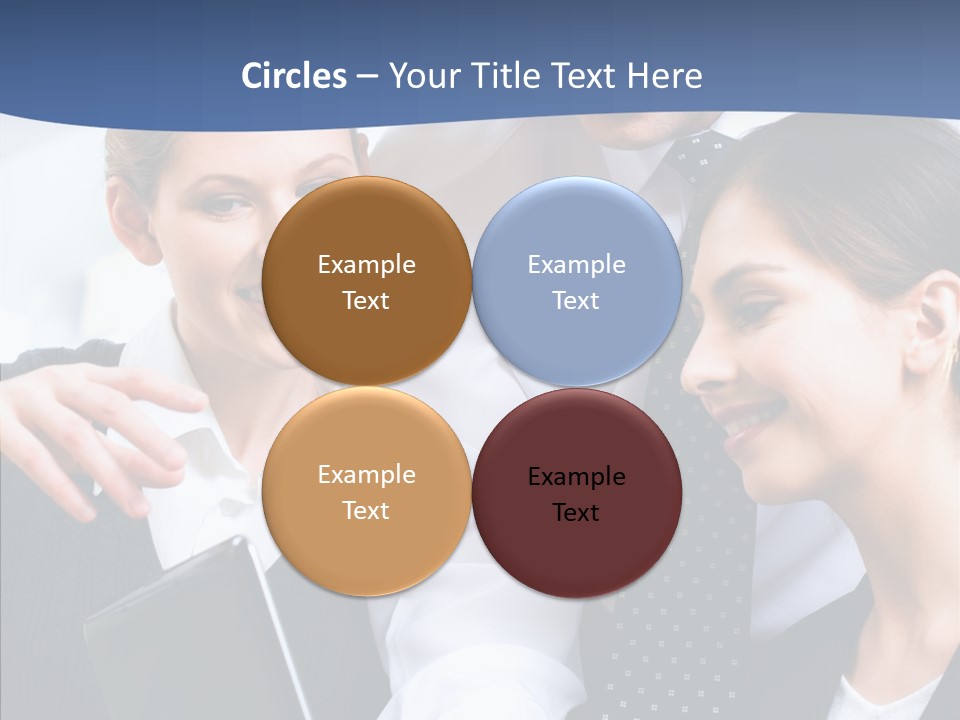 Circles – Your Title Text Here

Example Text

Example Text

Example Text

Example Text